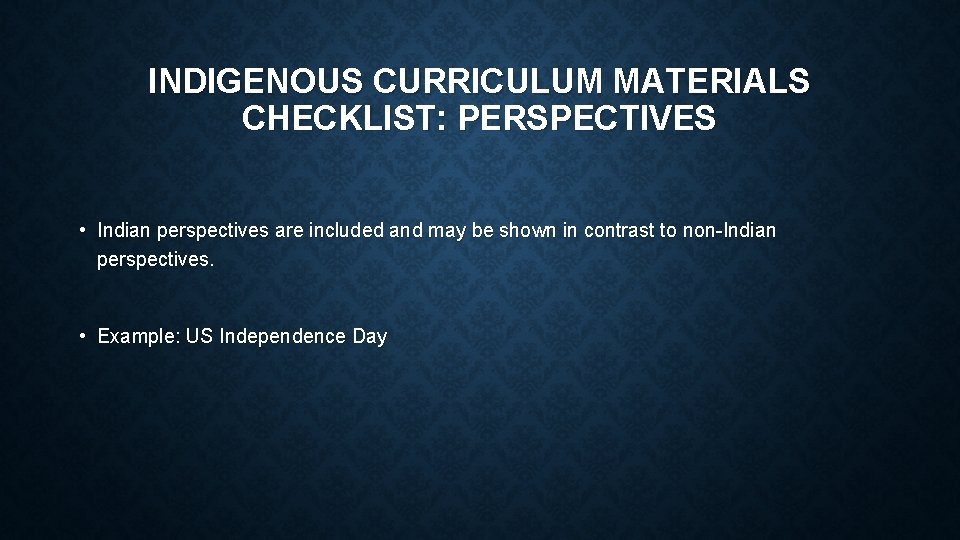 INDIGENOUS CURRICULUM MATERIALS CHECKLIST: PERSPECTIVES

• Indian perspectives are included and may be shown in contrast to non-Indian perspectives.

• Example: US Independence Day